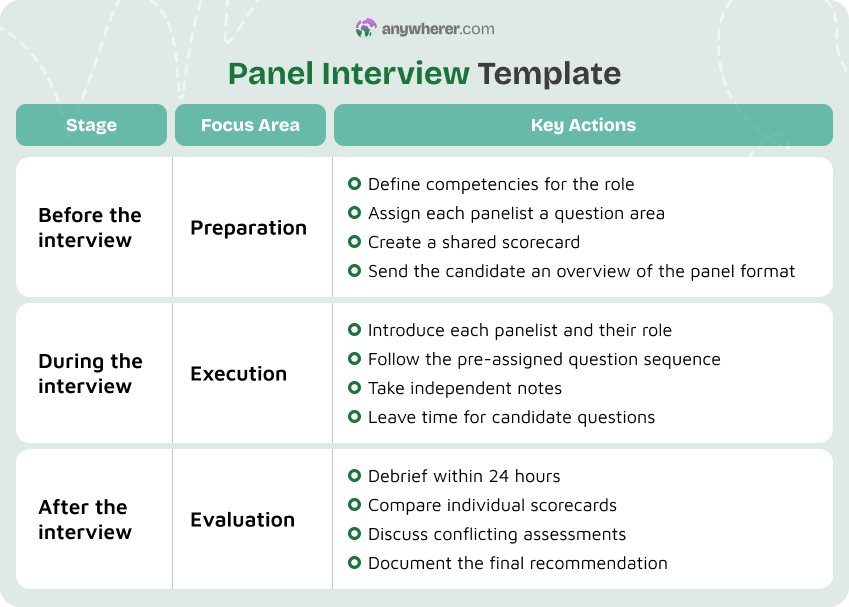 anywherer.com

Panel Interview Template

| Stage | Focus Area | Key Actions |
|---|---|---|
| Before the interview | Preparation | Define competencies for the role<br>Assign each panelist a question area<br>Create a shared scorecard<br>Send the candidate an overview of the panel format |
| During the interview | Execution | Introduce each panelist and their role<br>Follow the pre-assigned question sequence<br>Take independent notes<br>Leave time for candidate questions |
| After the interview | Evaluation | Debrief within 24 hours<br>Compare individual scorecards<br>Discuss conflicting assessments<br>Document the final recommendation |